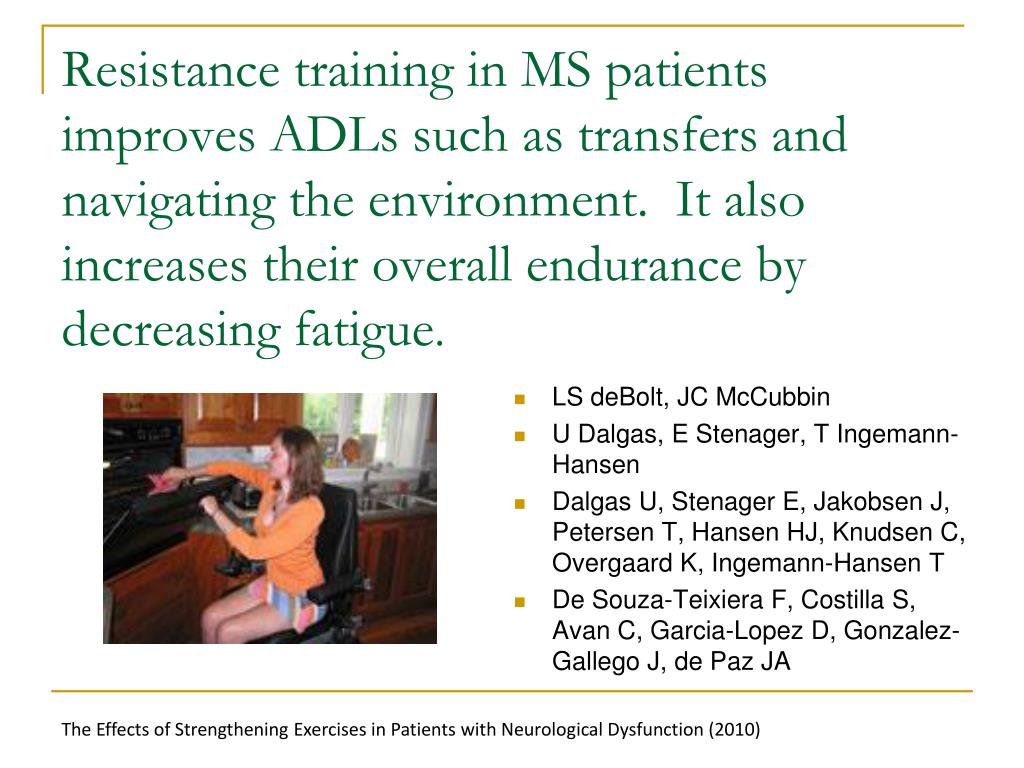 Resistance training in MS patients improves ADLs such as transfers and navigating the environment.  It also increases their overall endurance by decreasing fatigue.

- LS deBolt, JC McCubbin
- U Dalgas, E Stenager, T Ingemann-Hansen
- Dalgas U, Stenager E, Jakobsen J, Petersen T, Hansen HJ, Knudsen C, Overgaard K, Ingemann-Hansen T
- De Souza-Teixiera F, Costilla S, Avan C, Garcia-Lopez D, Gonzalez-Gallego J, de Paz JA

The Effects of Strengthening Exercises in Patients with Neurological Dysfunction (2010)